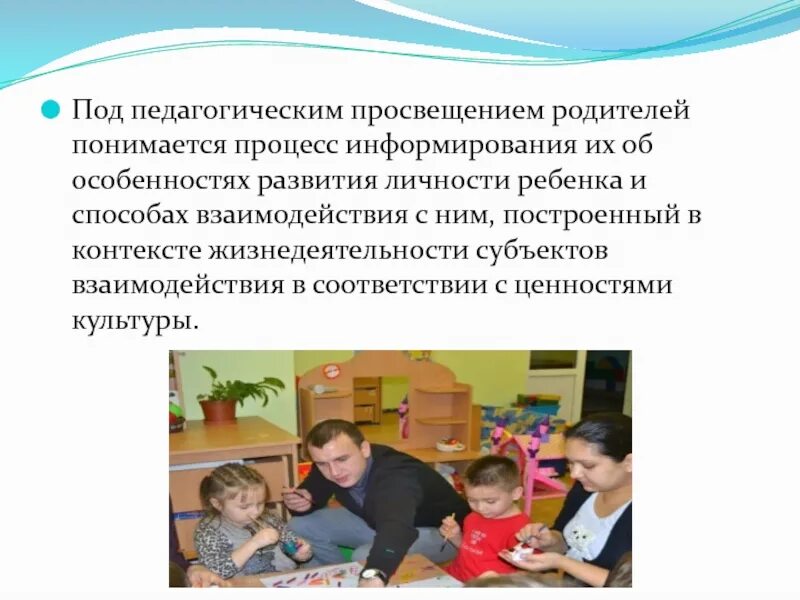 Под педагогическим просвещением родителей понимается процесс информирования их об особенностях развития личности ребенка и способах взаимодействия с ним, построенный в контексте жизнедеятельности субъектов взаимодействия в соответствии с ценностями культуры.